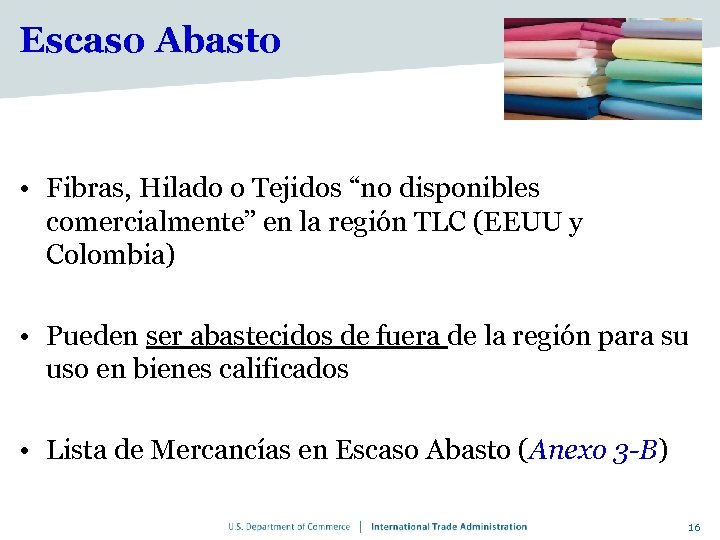 Escaso Abasto

• Fibras, Hilado o Tejidos “no disponibles comercialmente” en la región TLC (EEUU y Colombia)

• Pueden ser abastecidos de fuera de la región para su uso en bienes calificados

• Lista de Mercancías en Escaso Abasto (Anexo 3-B)

U.S. Department of Commerce | International Trade Administration

16